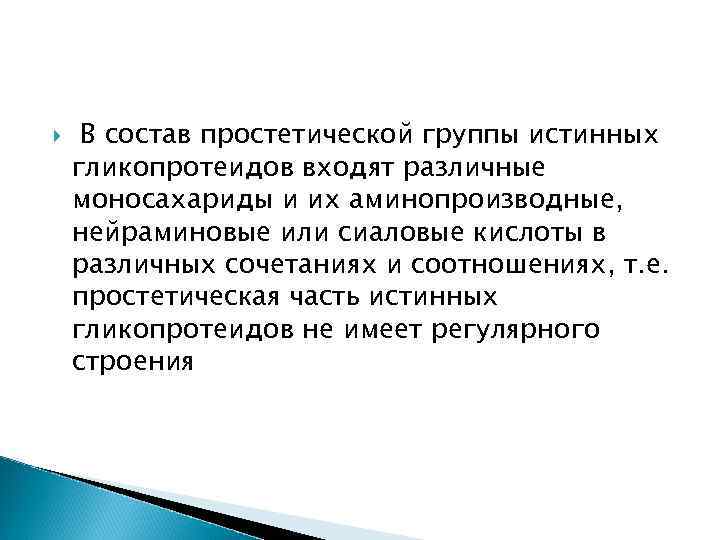 В состав простетической группы истинных гликопротеидов входят различные моносахариды и их аминопроизводные, нейраминовые или сиаловые кислоты в различных сочетаниях и соотношениях, т.е. простетическая часть истинных гликопротеидов не имеет регулярного строения